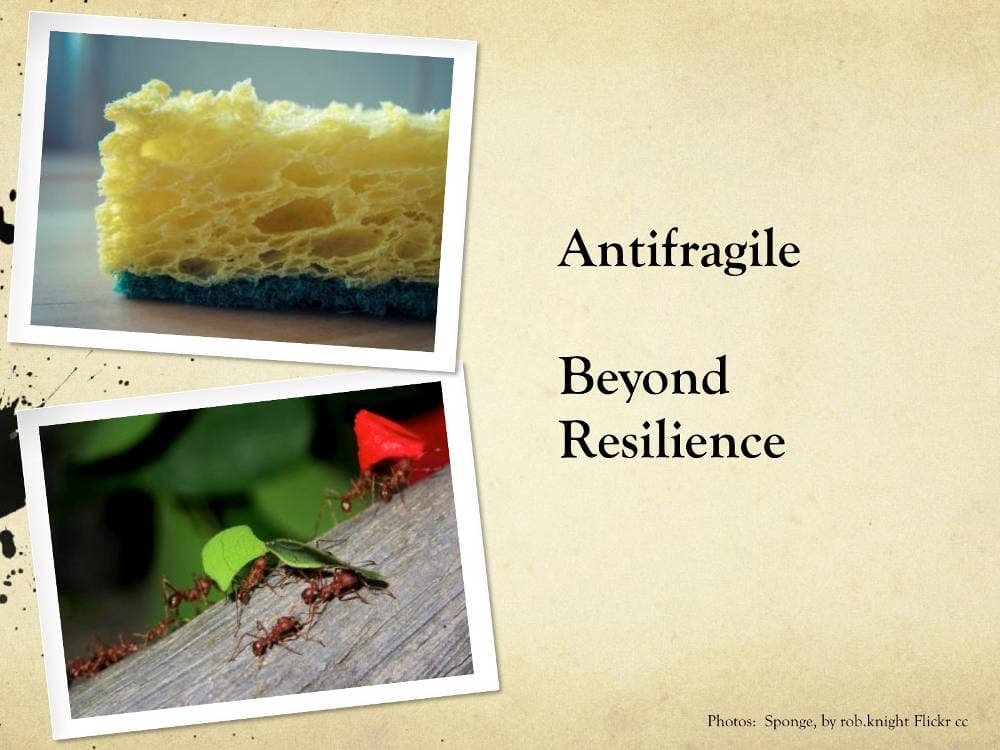 Antifragile

Beyond Resilience

Photos: Sponge, by rob.knight Flickr cc